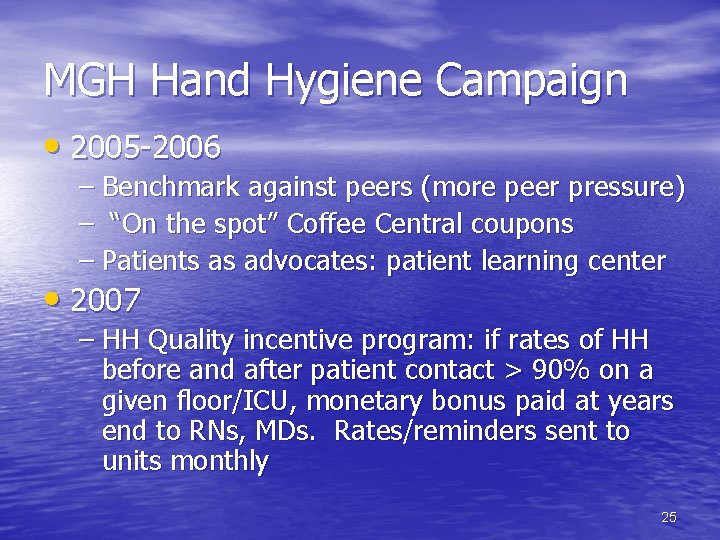 MGH Hand Hygiene Campaign

• 2005-2006
– Benchmark against peers (more peer pressure)
– "On the spot" Coffee Central coupons
– Patients as advocates: patient learning center

• 2007
– HH Quality incentive program: if rates of HH before and after patient contact > 90% on a given floor/ICU, monetary bonus paid at years end to RNs, MDs. Rates/reminders sent to units monthly

25